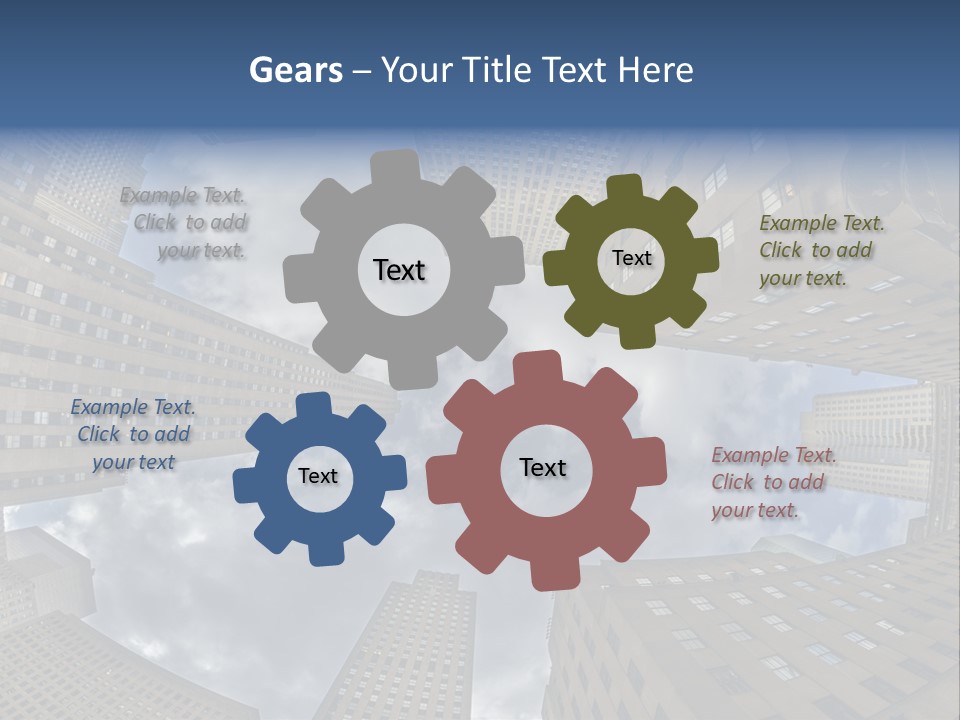 Gears – Your Title Text Here

Example Text. Click to add your text.

Text

Text

Example Text. Click to add your text.

Example Text. Click to add your text

Text

Text

Example Text. Click to add your text.